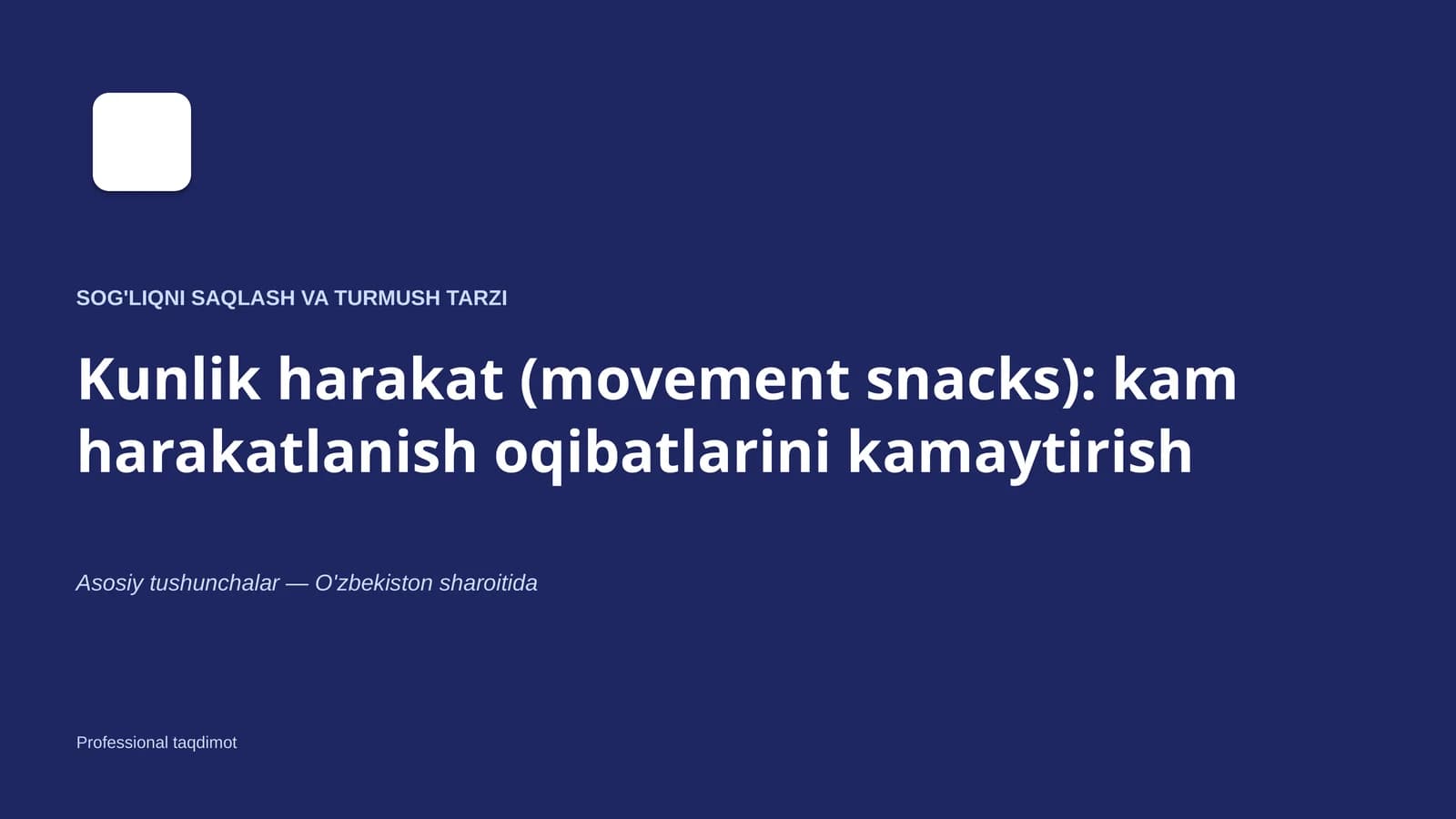 SOG'LIQNI SAQLASH VA TURMUSH TARZI

Kunlik harakat (movement snacks): kam harakatlanish oqibatlarini kamaytirish

Asosiy tushunchalar — O'zbekiston sharoitida

Professional taqdimot